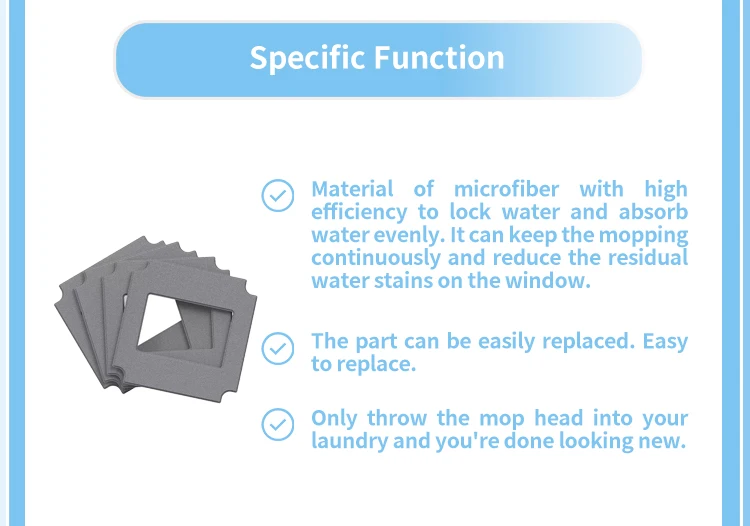 Specific Function

Material of microfiber with high efficiency to lock water and absorb water evenly. It can keep the mopping continuously and reduce the residual water stains on the window.

The part can be easily replaced. Easy to replace.

Only throw the mop head into your laundry and you're done looking new.